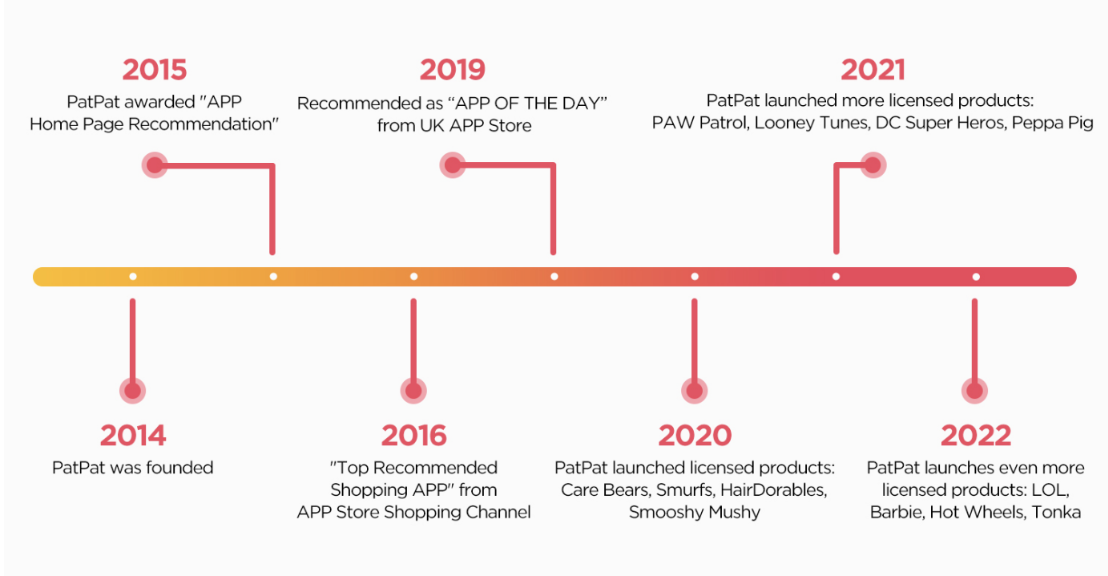 2015
PatPat awarded "APP Home Page Recommendation"

2019
Recommended as "APP OF THE DAY" from UK APP Store

2021
PatPat launched more licensed products: PAW Patrol, Looney Tunes, DC Super Heros, Peppa Pig

2014
PatPat was founded

2016
"Top Recommended Shopping APP" from APP Store Shopping Channel

2020
PatPat launched licensed products: Care Bears, Smurfs, HairDorables, Smooshy Mushy

2022
PatPat launches even more licensed products: LOL, Barbie, Hot Wheels, Tonka